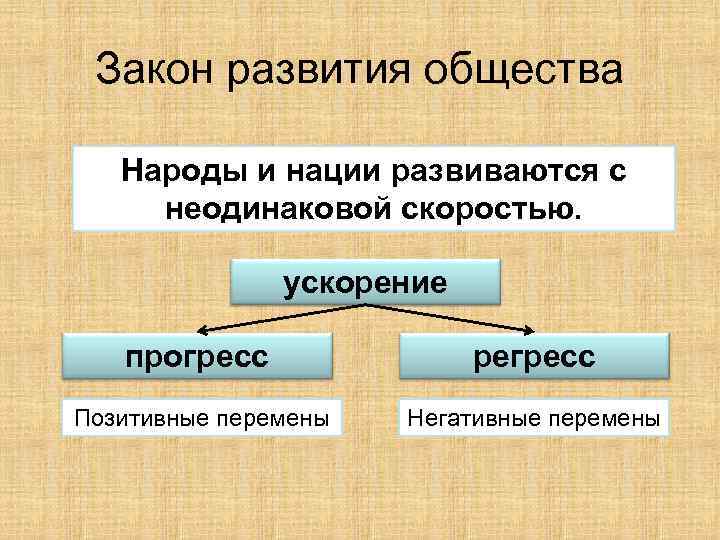 Закон развития общества

Народы и нации развиваются с неодинаковой скоростью.

ускорение

прогресс

регресс

Позитивные перемены

Негативные перемены